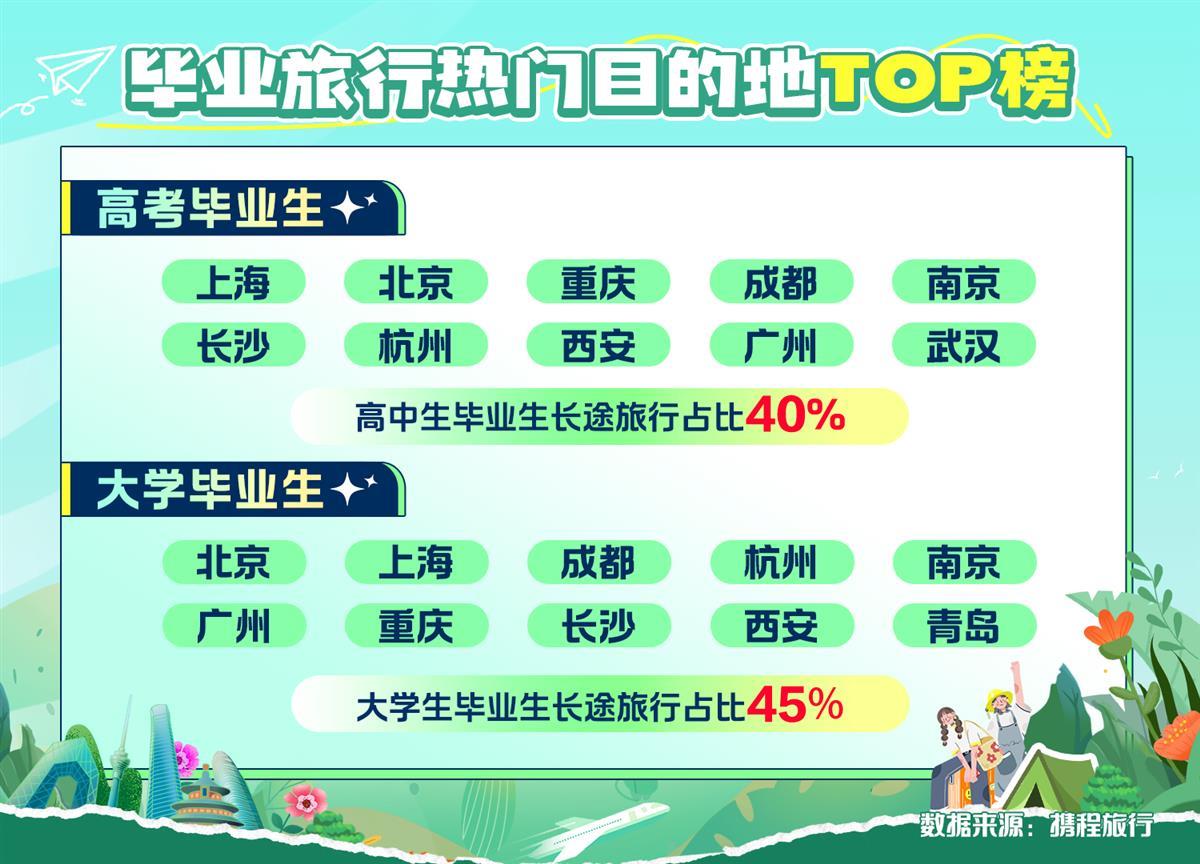 毕业旅行热门目的地TOP榜

高考毕业生

上海 北京 重庆 成都 南京
长沙 杭州 西安 广州 武汉

高中生毕业生长途旅行占比40%

大学毕业生

北京 上海 成都 杭州 南京
广州 重庆 长沙 西安 青岛

大学生毕业生长途旅行占比45%

数据来源：携程旅行